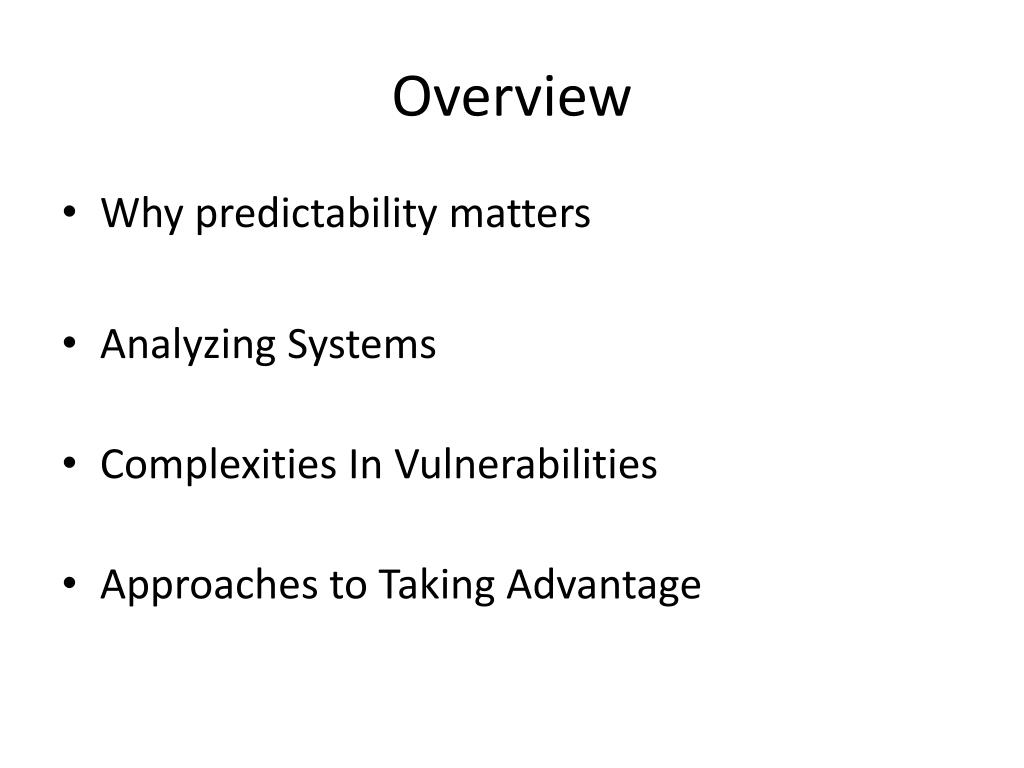 Overview

• Why predictability matters

• Analyzing Systems

• Complexities In Vulnerabilities

• Approaches to Taking Advantage